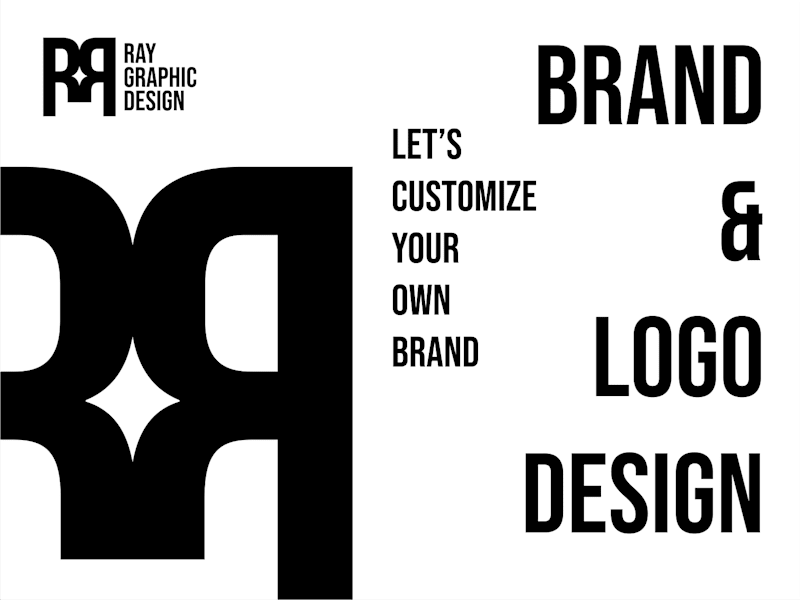 RAY GRAPHIC DESIGN

LET'S CUSTOMIZE YOUR OWN BRAND

BRAND & LOGO DESIGN